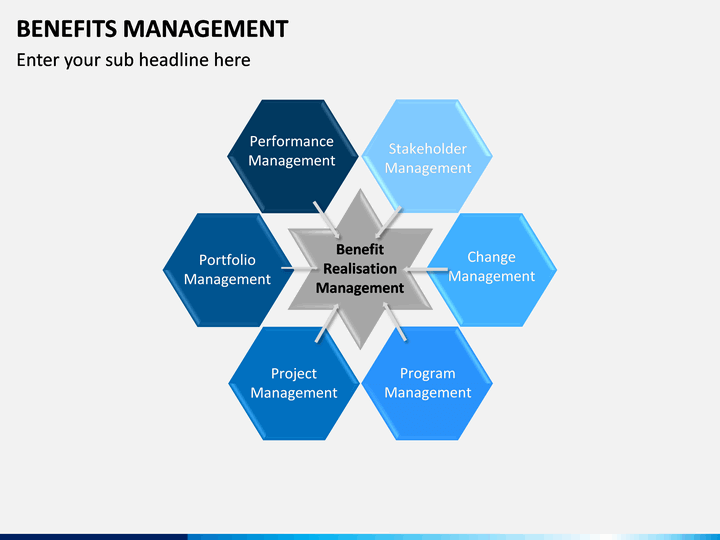 BENEFITS MANAGEMENT

Enter your sub headline here

Performance Management

Stakeholder Management

Portfolio Management

Benefit Realisation Management

Change Management

Project Management

Program Management